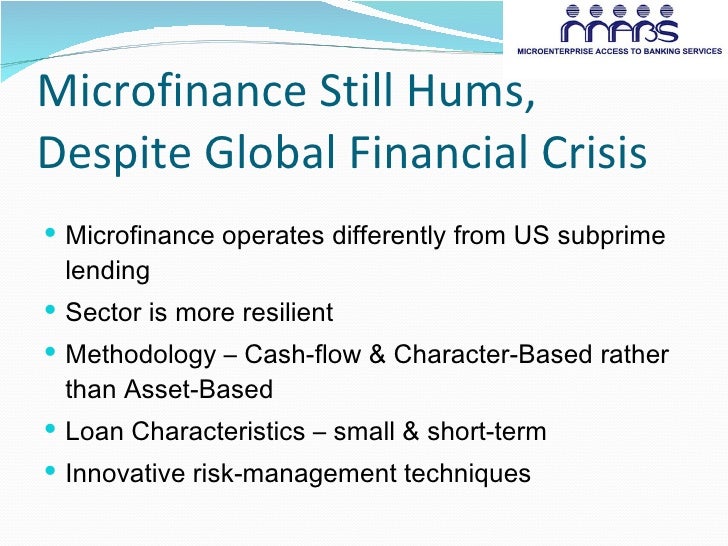 MABS
MICROENTERPRISE ACCESS TO BANKING SERVICES

Microfinance Still Hums, Despite Global Financial Crisis

• Microfinance operates differently from US subprime lending
• Sector is more resilient
• Methodology – Cash-flow & Character-Based rather than Asset-Based
• Loan Characteristics – small & short-term
• Innovative risk-management techniques